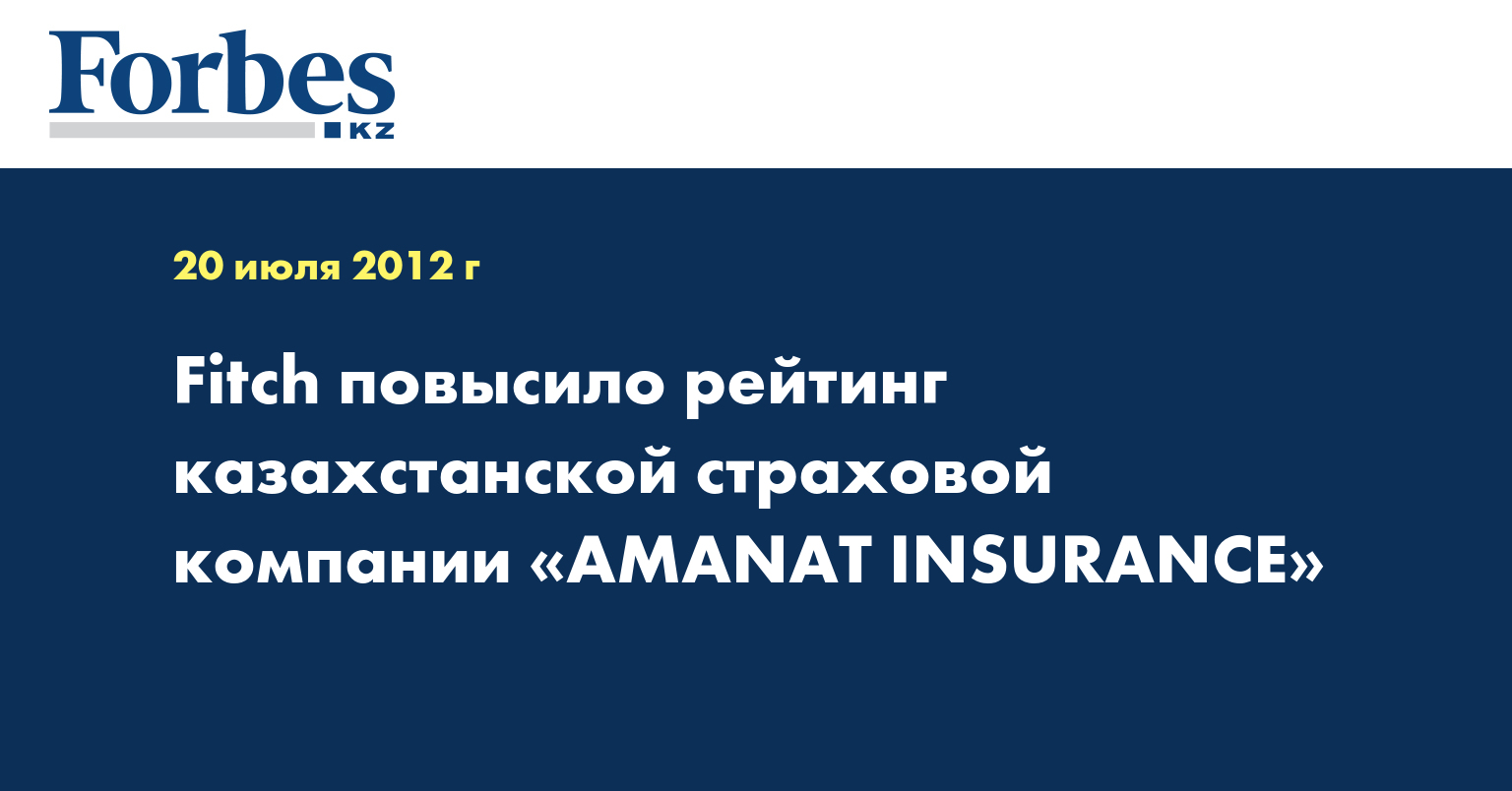 Forbes
KZ

20 июля 2012 г

Fitch повысило рейтинг казахстанской страховой компании «AMANAT INSURANCE»